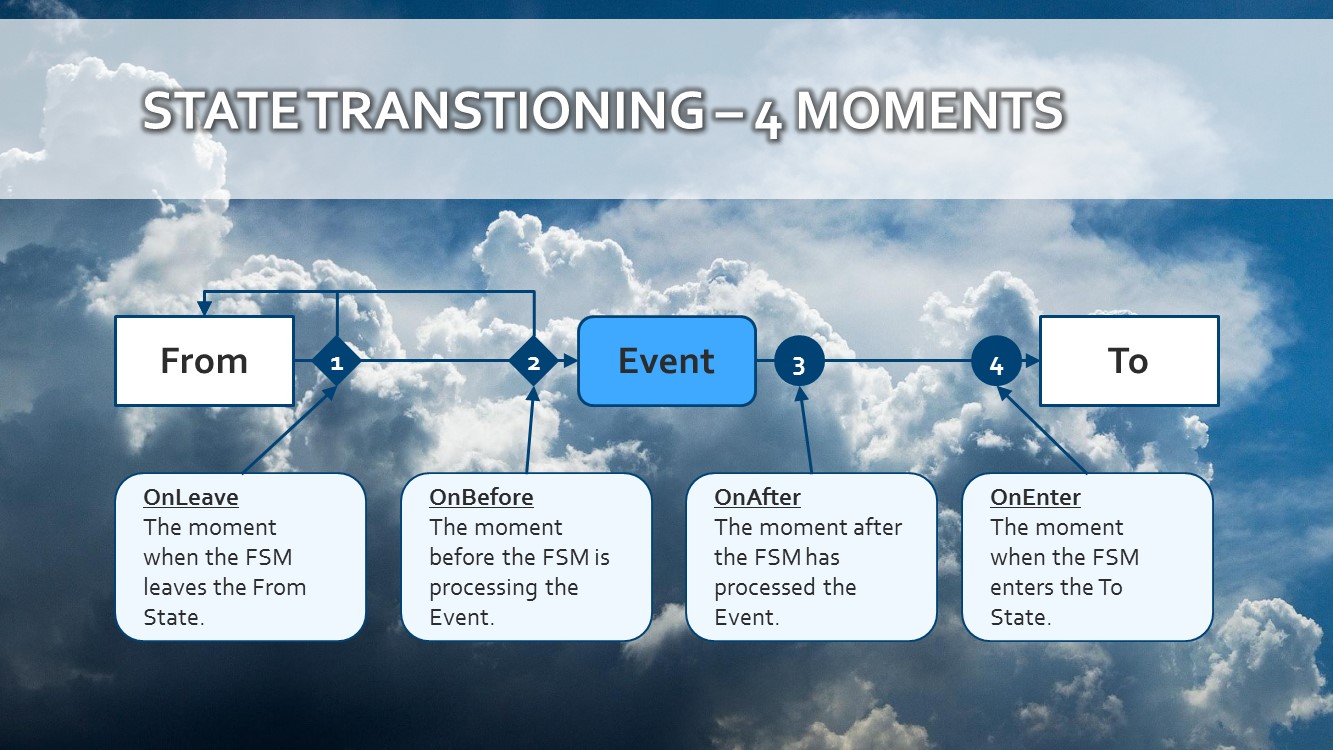 STATE TRANSTIONING – 4 MOMENTS

From

1

2

Event

3

4

To

OnLeave
The moment when the FSM leaves the From State.

OnBefore
The moment before the FSM is processing the Event.

OnAfter
The moment after the FSM has processed the Event.

OnEnter
The moment when the FSM enters the To State.